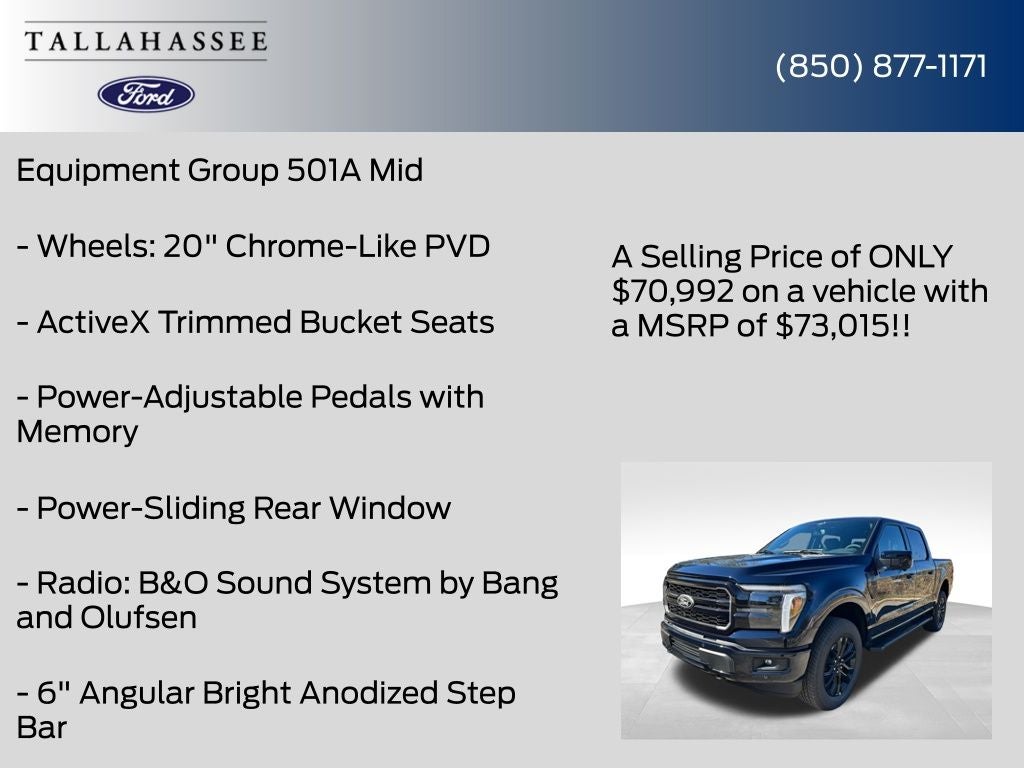 TALLAHASSEE

Ford

(850) 877-1171

Equipment Group 501A Mid

- Wheels: 20" Chrome-Like PVD

- ActiveX Trimmed Bucket Seats

- Power-Adjustable Pedals with Memory

- Power-Sliding Rear Window

- Radio: B&O Sound System by Bang and Olufsen

- 6" Angular Bright Anodized Step Bar

A Selling Price of ONLY $70,992 on a vehicle with a MSRP of $73,015!!